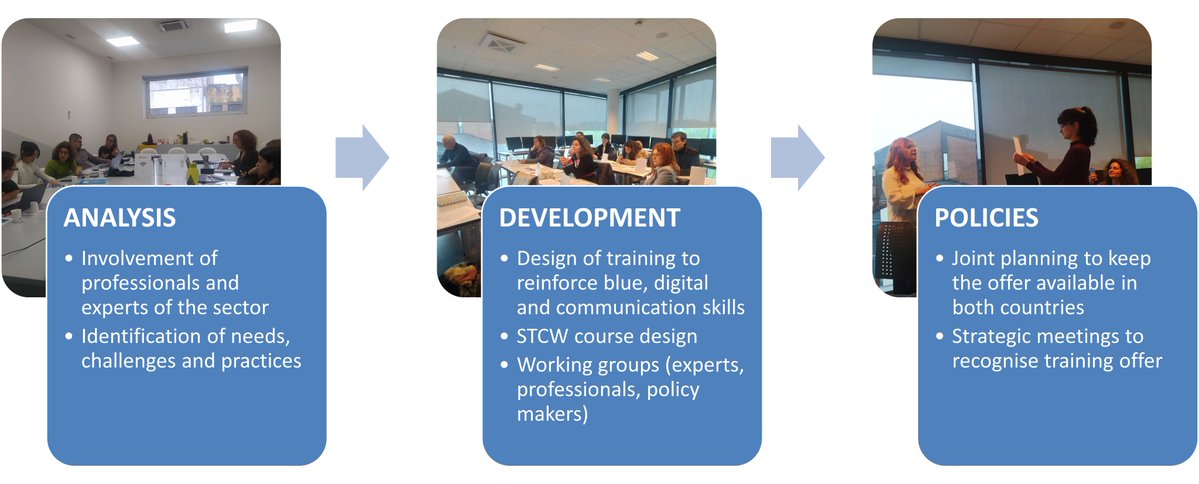 ANALYSIS

• Involvement of professionals and experts of the sector
• Identification of needs, challenges and practices

DEVELOPMENT

• Design of training to reinforce blue, digital and communication skills
• STCW course design
• Working groups (experts, professionals, policy makers)

POLICIES

• Joint planning to keep the offer available in both countries
• Strategic meetings to recognise training offer